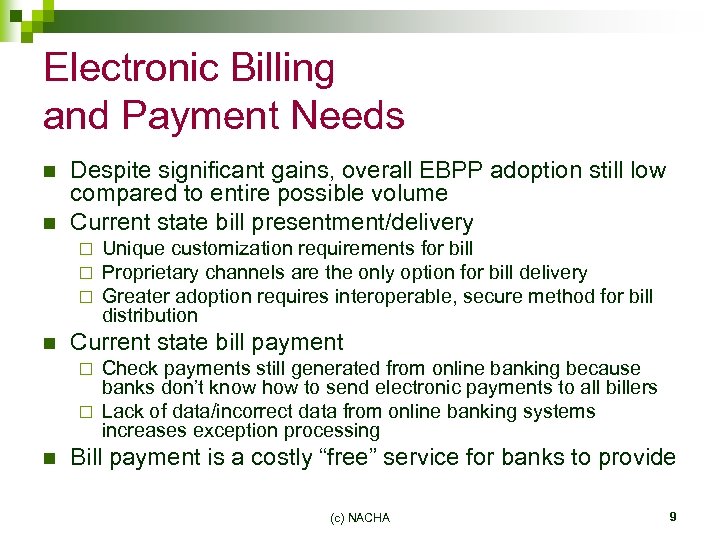 Electronic Billing and Payment Needs

- Despite significant gains, overall EBPP adoption still low compared to entire possible volume
- Current state bill presentment/delivery
  - Unique customization requirements for bill
  - Proprietary channels are the only option for bill delivery
  - Greater adoption requires interoperable, secure method for bill distribution
- Current state bill payment
  - Check payments still generated from online banking because banks don't know how to send electronic payments to all billers
  - Lack of data/incorrect data from online banking systems increases exception processing
- Bill payment is a costly "free" service for banks to provide

(c) NACHA

9